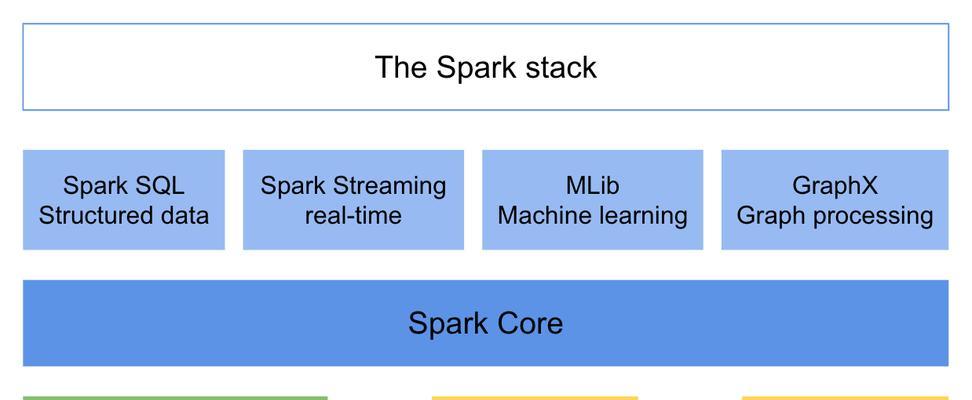 The Spark stack

Spark SQL
Structured data

Spark Streaming
real-time

MLib
Machine learning

GraphX
Graph processing

Spark Core